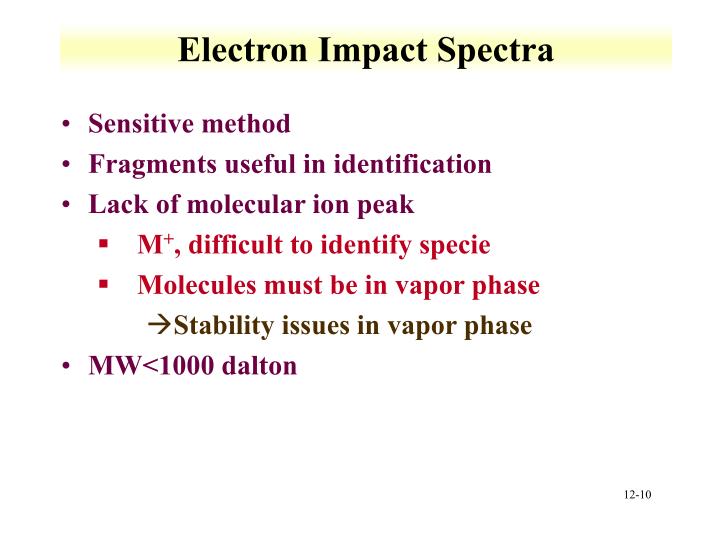 Electron Impact Spectra

• Sensitive method
• Fragments useful in identification
• Lack of molecular ion peak
  ▪ $M^+$, difficult to identify specie
  ▪ Molecules must be in vapor phase
    →Stability issues in vapor phase
• MW<1000 dalton

12-10